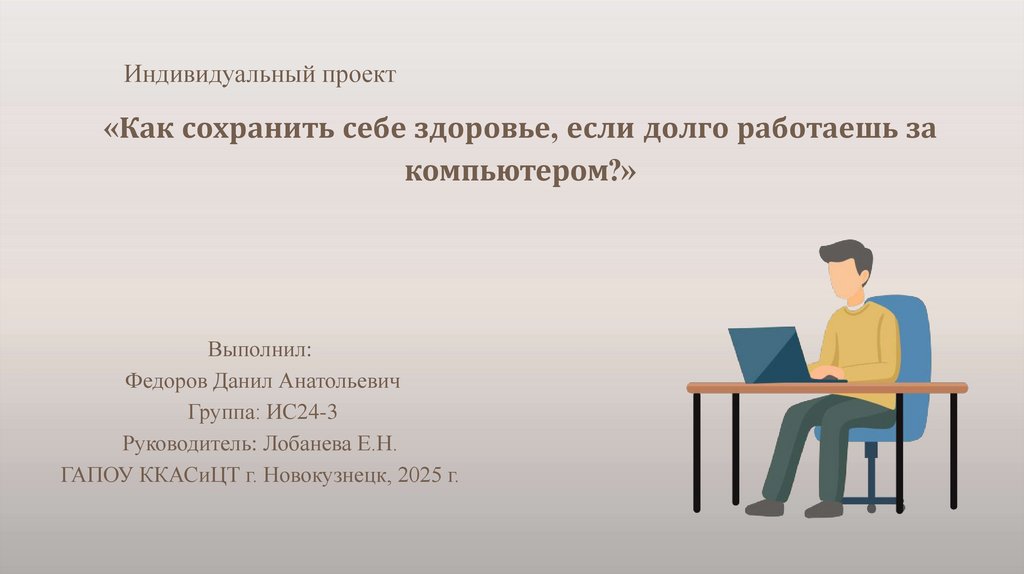 Индивидуальный проект

«Как сохранить себе здоровье, если долго работаешь за компьютером?»

Выполнил:
Федоров Данил Анатольевич
Группа: ИС24-3
Руководитель: Лобанева Е.Н.
ГАПОУ ККАСиЦТ г. Новокузнецк, 2025 г.